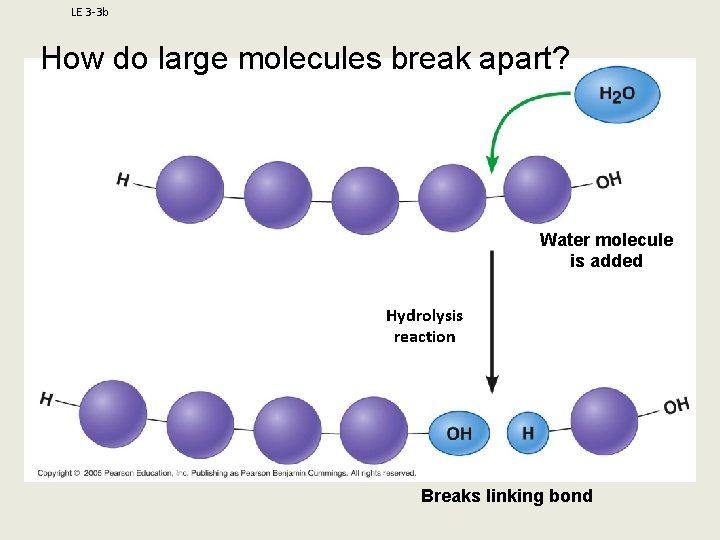 LE 3-3b

How do large molecules break apart?

$H_2O$

H

OH

Water molecule is added

Hydrolysis reaction

H

OH

H

OH

Copyright © 2005 Pearson Education, Inc. Publishing as Pearson Benjamin Cummings. All rights reserved.

Breaks linking bond